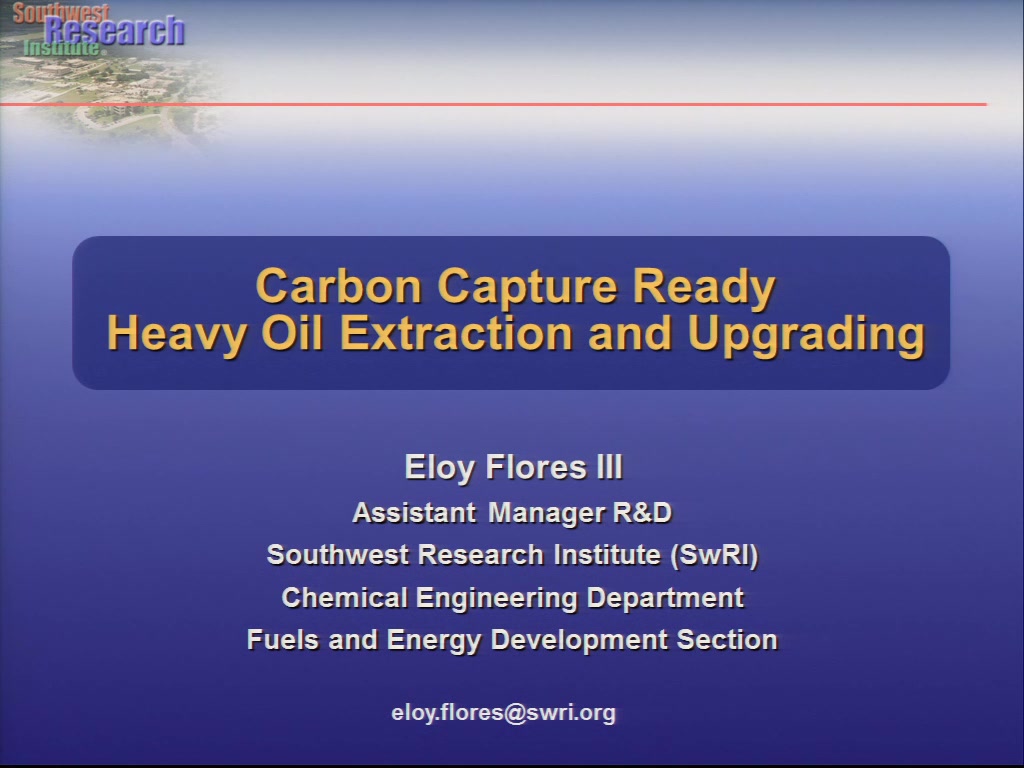 Southwest Research Institute

Carbon Capture Ready
Heavy Oil Extraction and Upgrading

Eloy Flores III
Assistant Manager R&D
Southwest Research Institute (SwRI)
Chemical Engineering Department
Fuels and Energy Development Section

eloy.flores@swri.org